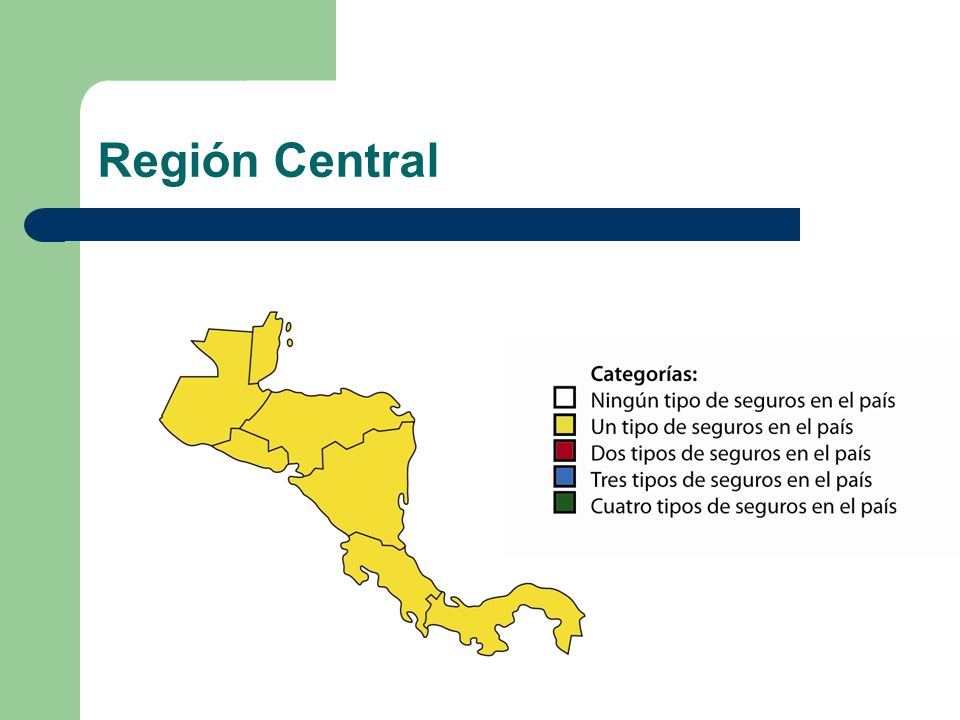 Región Central

Categorías:
Ningún tipo de seguros en el país
Un tipo de seguros en el país
Dos tipos de seguros en el país
Tres tipos de seguros en el país
Cuatro tipos de seguros en el país